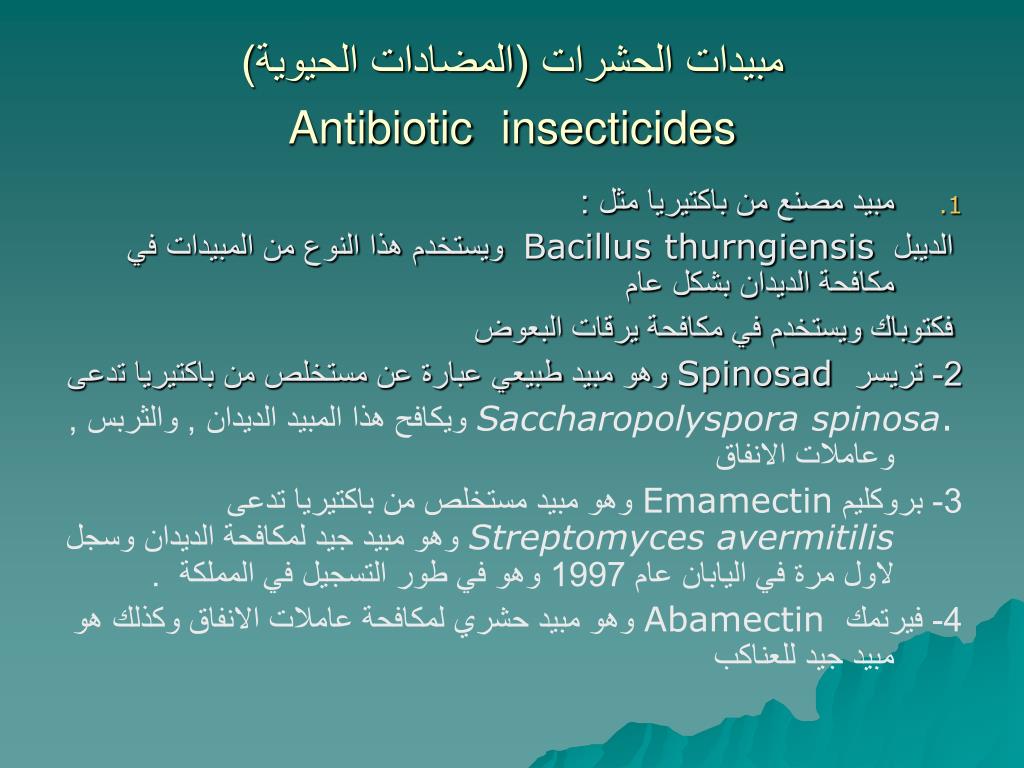 مبيدات الحشرات (المضادات الحيوية)
Antibiotic insecticides

1. مبيد مصنع من باكتيريا مثل :
الديبل Bacillus thurngiensis ويستخدم هذا النوع من المبيدات في مكافحة الديدان بشكل عام
فكتوباك ويستخدم في مكافحة يرقات البعوض

2- تريسر Spinosad وهو مبيد طبيعي عبارة عن مستخلص من باكتيريا تدعى Saccharopolyspora spinosa. ويكافح هذا المبيد الديدان , والثربس , وعاملات الانفاق

3- بروكليم Emamectin وهو مبيد مستخلص من باكتيريا تدعى Streptomyces avermitilis وهو مبيد جيد لمكافحة الديدان وسجل لاول مرة في اليابان عام 1997 وهو في طور التسجيل في المملكة .

4- فيرتمك Abamectin وهو مبيد حشري لمكافحة عاملات الانفاق وكذلك هو مبيد جيد للعناكب